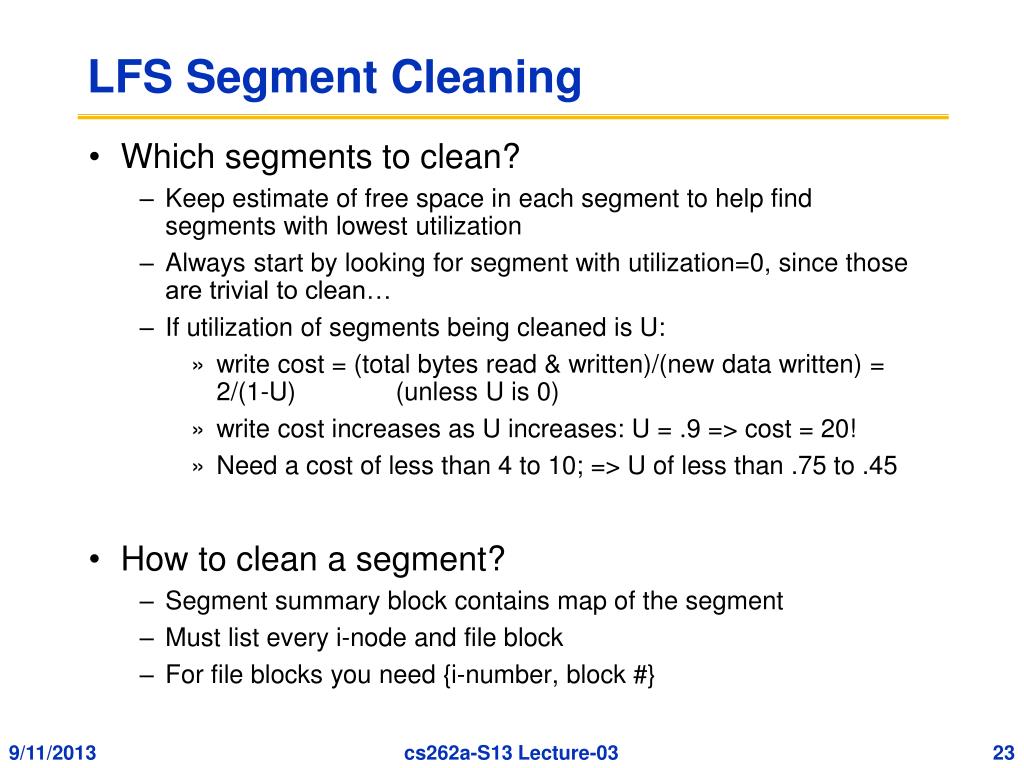 LFS Segment Cleaning

• Which segments to clean?
– Keep estimate of free space in each segment to help find segments with lowest utilization
– Always start by looking for segment with utilization=0, since those are trivial to clean…
– If utilization of segments being cleaned is U:
» write cost = (total bytes read & written)/(new data written) = 2/(1-U) (unless U is 0)
» write cost increases as U increases: U = .9 => cost = 20!
» Need a cost of less than 4 to 10; => U of less than .75 to .45

• How to clean a segment?
– Segment summary block contains map of the segment
– Must list every i-node and file block
– For file blocks you need {i-number, block #}

9/11/2013 cs262a-S13 Lecture-03 23